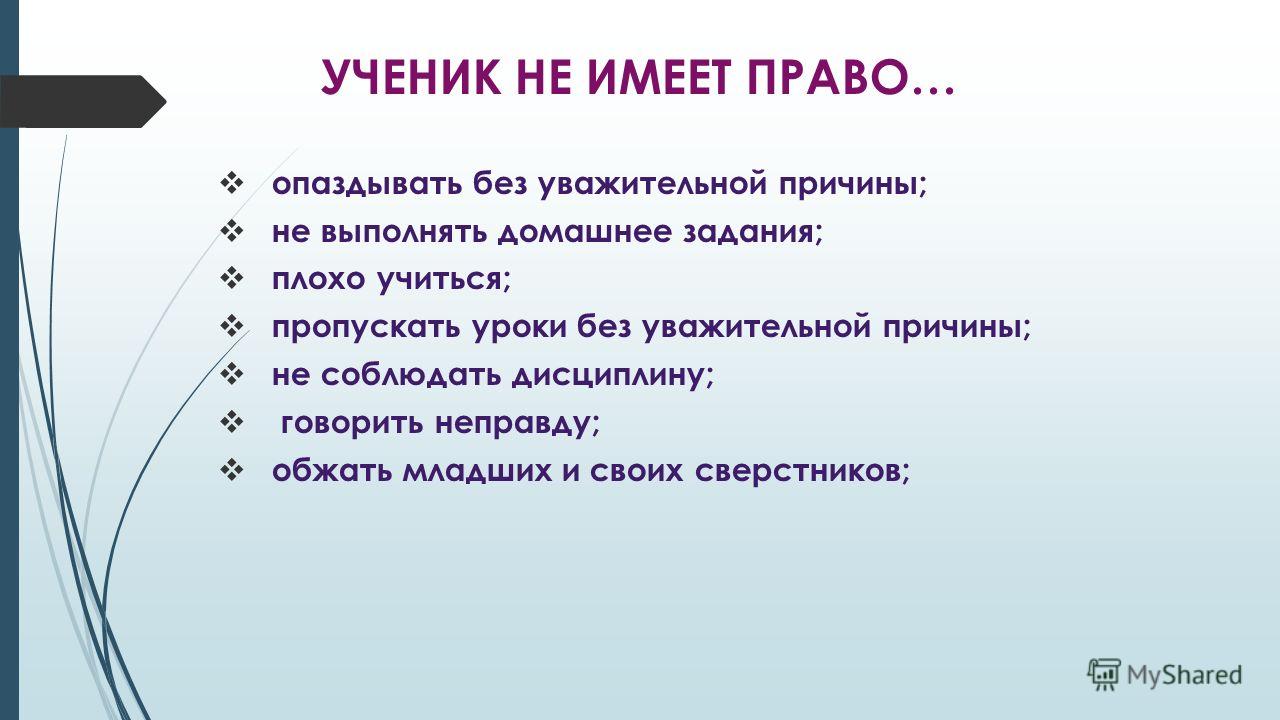 УЧЕНИК НЕ ИМЕЕТ ПРАВО…

❖ опаздывать без уважительной причины;
❖ не выполнять домашнее задания;
❖ плохо учиться;
❖ пропускать уроки без уважительной причины;
❖ не соблюдать дисциплину;
❖ говорить неправду;
❖ обжать младших и своих сверстников;

MyShared